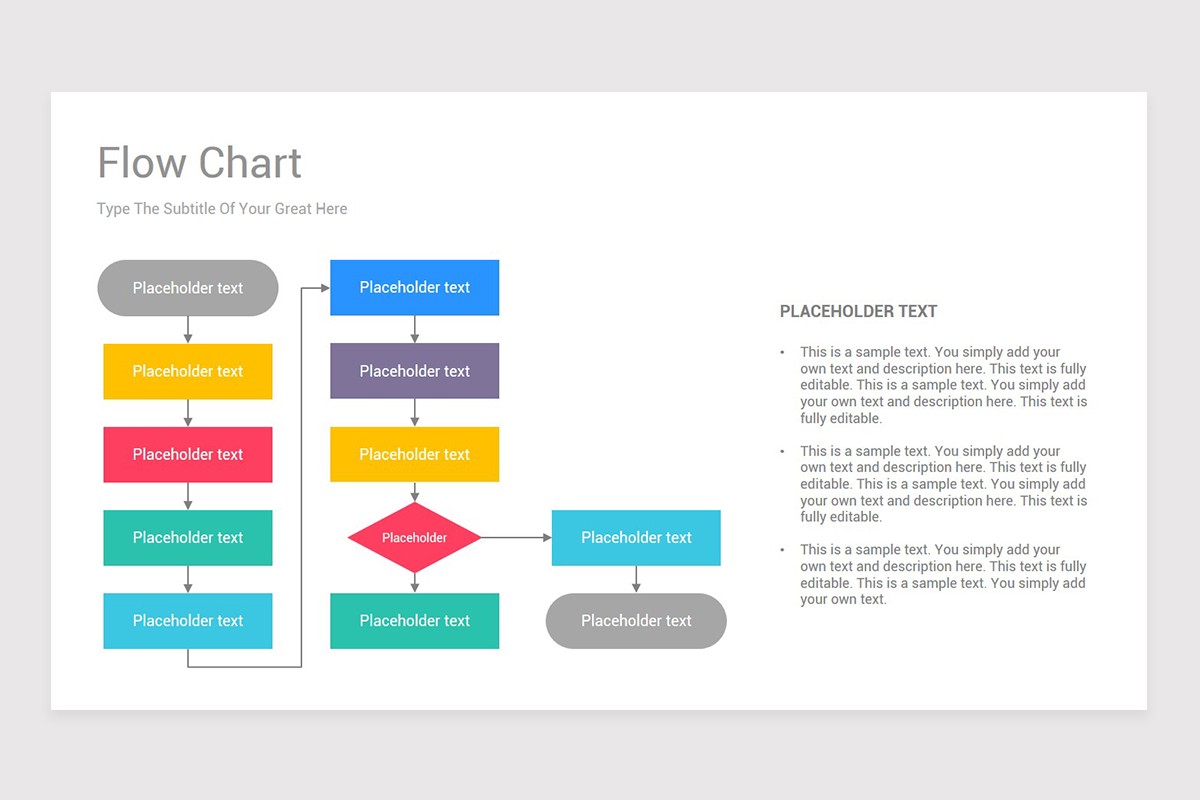 Flow Chart

Type The Subtitle Of Your Great Here

Placeholder text

Placeholder text

Placeholder text

Placeholder text

Placeholder text

Placeholder text

Placeholder text

Placeholder text

Placeholder

Placeholder text

Placeholder text

Placeholder text

PLACEHOLDER TEXT

• This is a sample text. You simply add your own text and description here. This text is fully editable. This is a sample text. You simply add your own text and description here. This text is fully editable.

• This is a sample text. You simply add your own text and description here. This text is fully editable. This is a sample text. You simply add your own text and description here. This text is fully editable.

• This is a sample text. You simply add your own text and description here. This text is fully editable. This is a sample text. You simply add your own text.